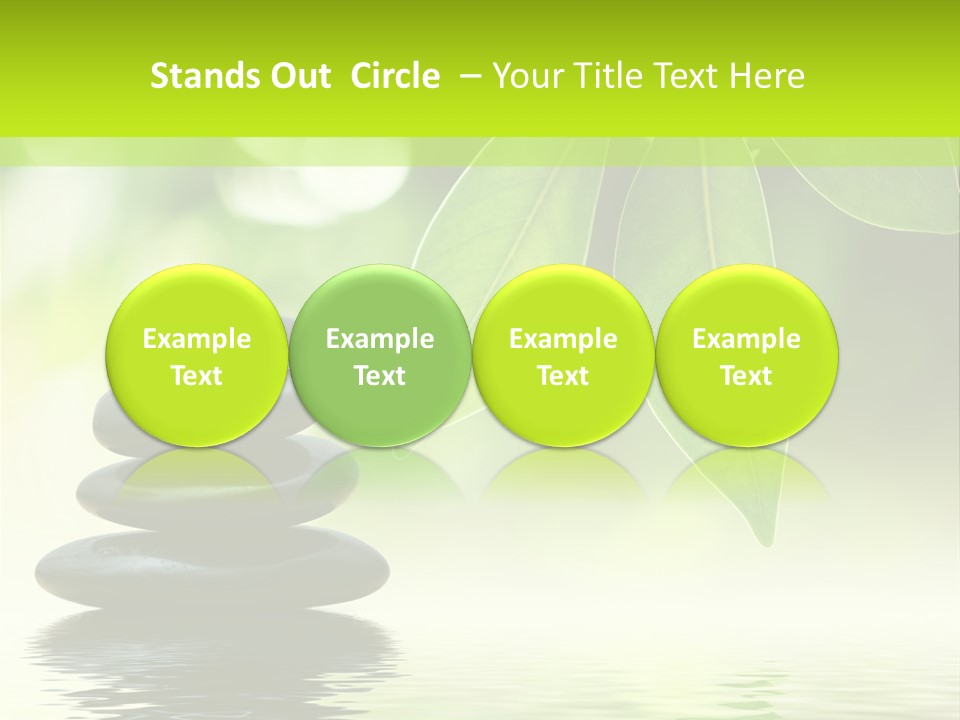 Stands Out Circle – Your Title Text Here

Example Text

Example Text

Example Text

Example Text